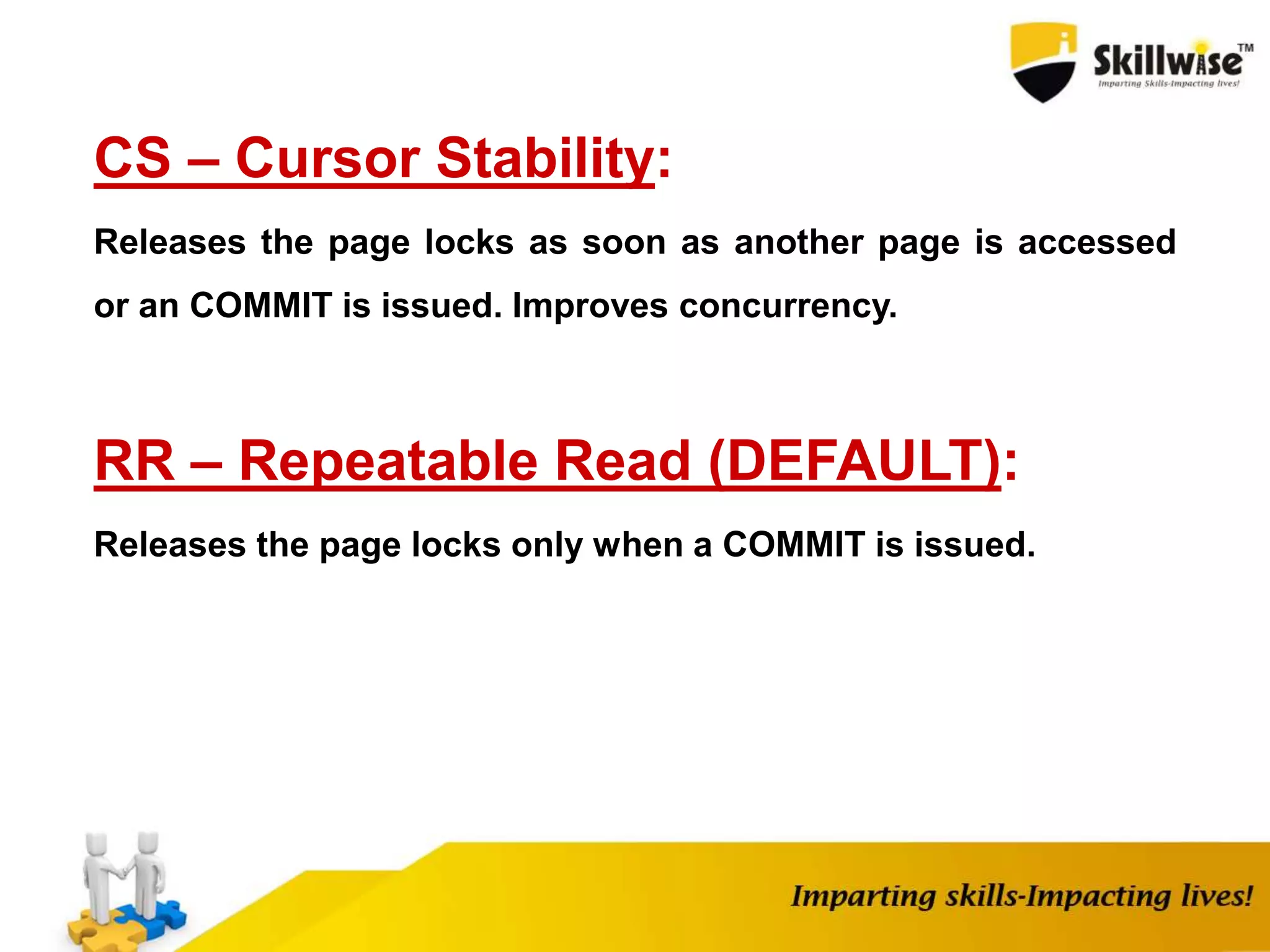 Skillwise™
Imparting Skills-Impacting lives!

CS – Cursor Stability:

Releases the page locks as soon as another page is accessed or an COMMIT is issued. Improves concurrency.

RR – Repeatable Read (DEFAULT):

Releases the page locks only when a COMMIT is issued.

Imparting skills-Impacting lives!